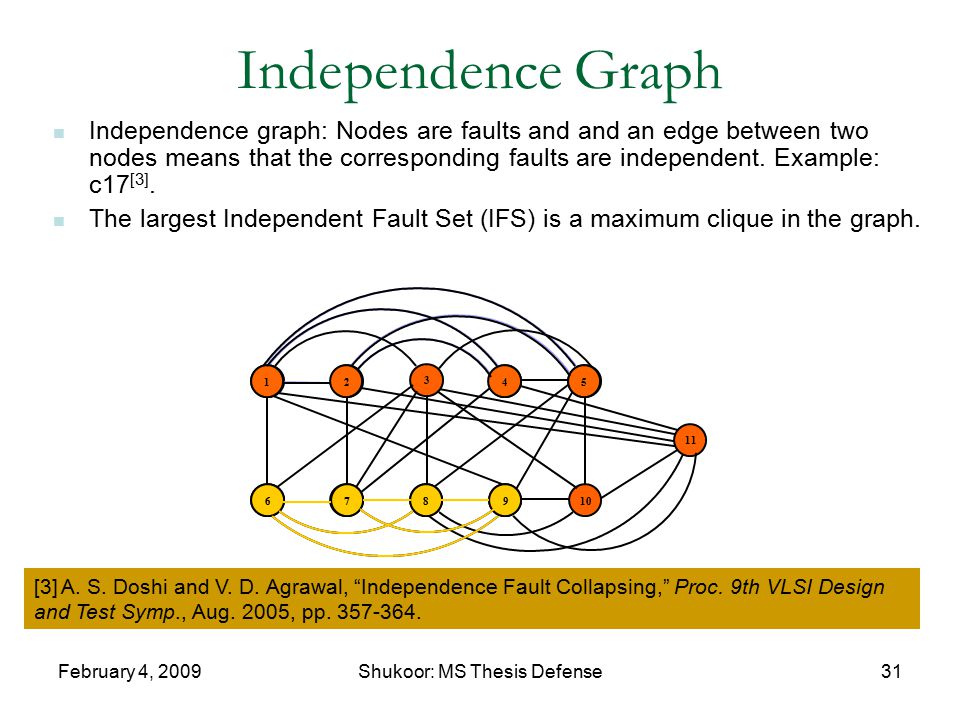 Independence Graph

Independence graph: Nodes are faults and and an edge between two nodes means that the corresponding faults are independent. Example: c17$^{[3]}$.

The largest Independent Fault Set (IFS) is a maximum clique in the graph.

1 2 3 4 5

11

6 7 8 9 10

[3] A. S. Doshi and V. D. Agrawal, “Independence Fault Collapsing,” Proc. 9th VLSI Design and Test Symp., Aug. 2005, pp. 357-364.

February 4, 2009

Shukoor: MS Thesis Defense

31